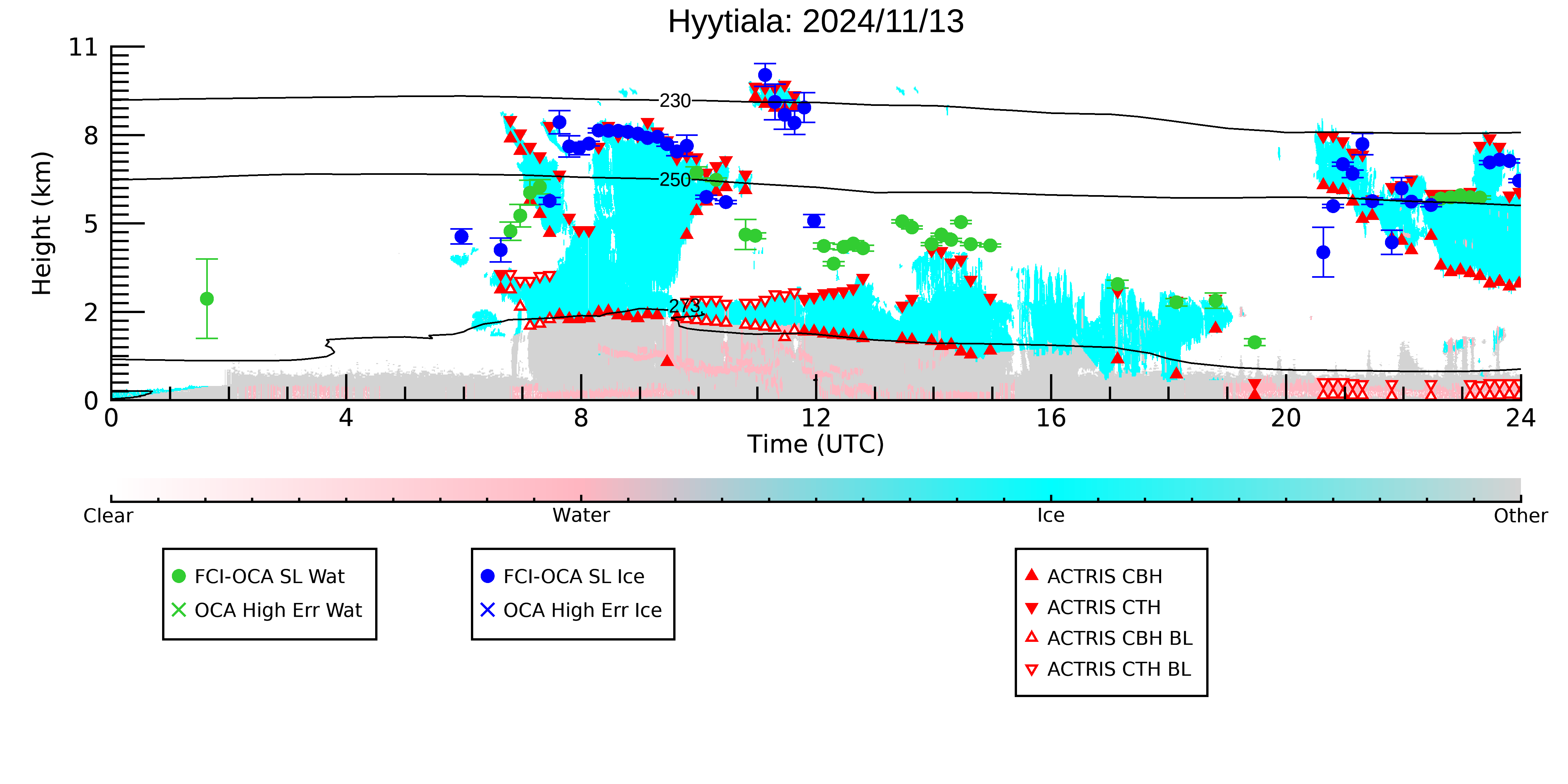 Hyytiala: 2024/11/13

Height (km)

11
8
5
2
0

230
250
273

0
4
8
12
16
20
24
Time (UTC)

Clear
Water
Ice
Other

FCI-OCA SL Wat
OCA High Err Wat

FCI-OCA SL Ice
OCA High Err Ice

ACTRIS CBH
ACTRIS CTH
ACTRIS CBH BL
ACTRIS CTH BL